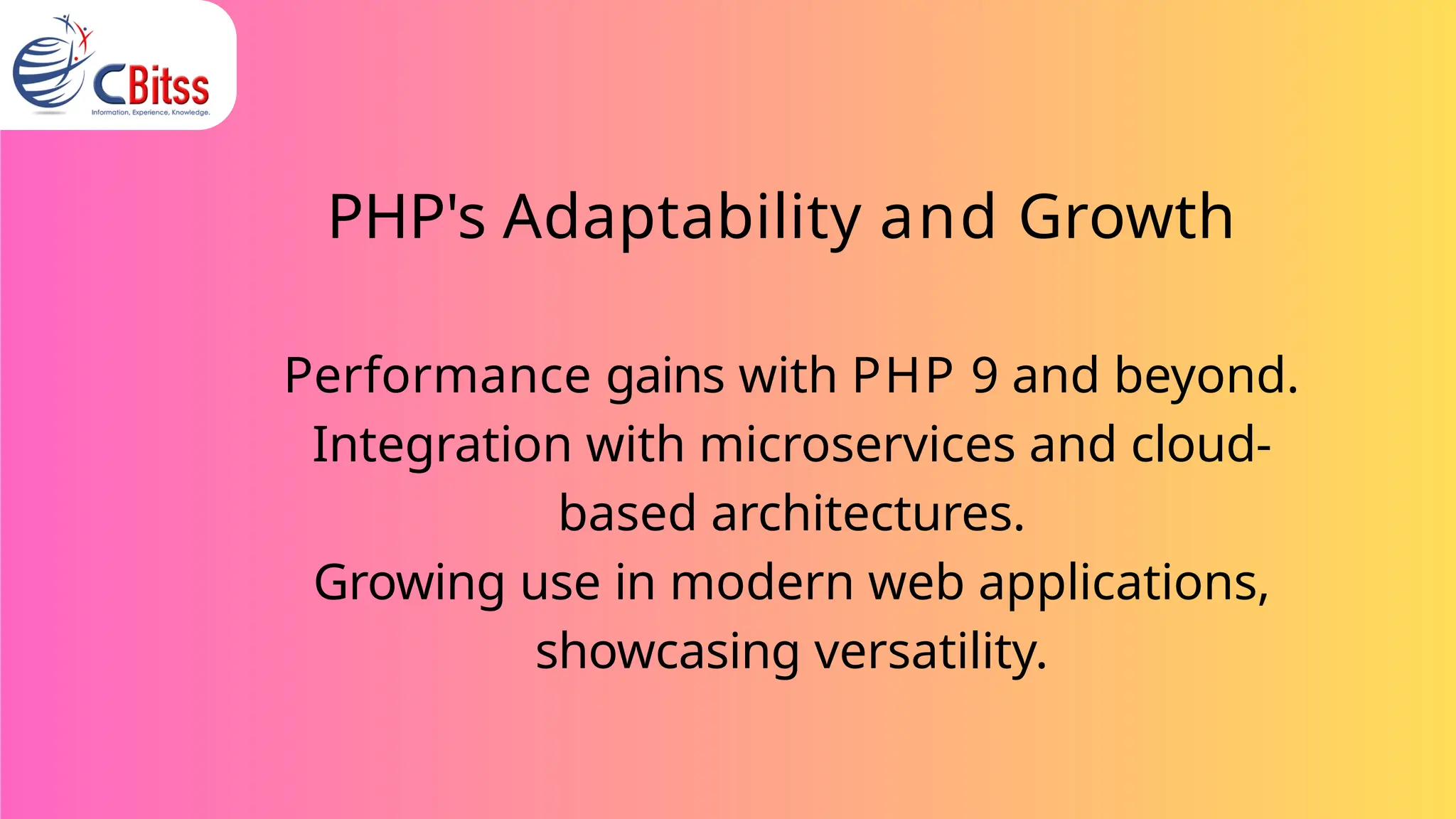 CBitss
Information, Experience, Knowledge.

PHP's Adaptability and Growth

Performance gains with PHP 9 and beyond.
Integration with microservices and cloud-based architectures.
Growing use in modern web applications, showcasing versatility.